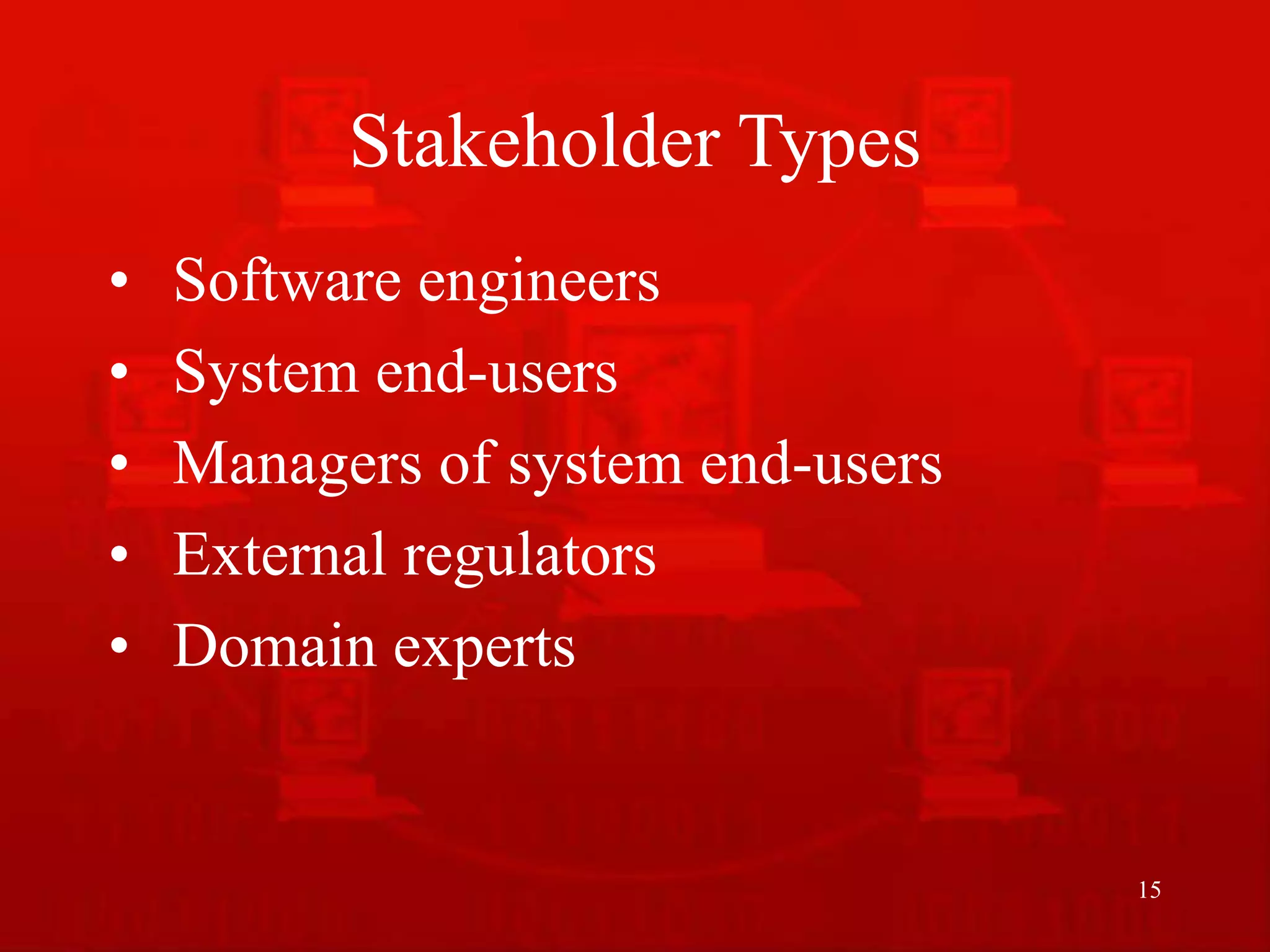 Stakeholder Types

• Software engineers
• System end-users
• Managers of system end-users
• External regulators
• Domain experts

15